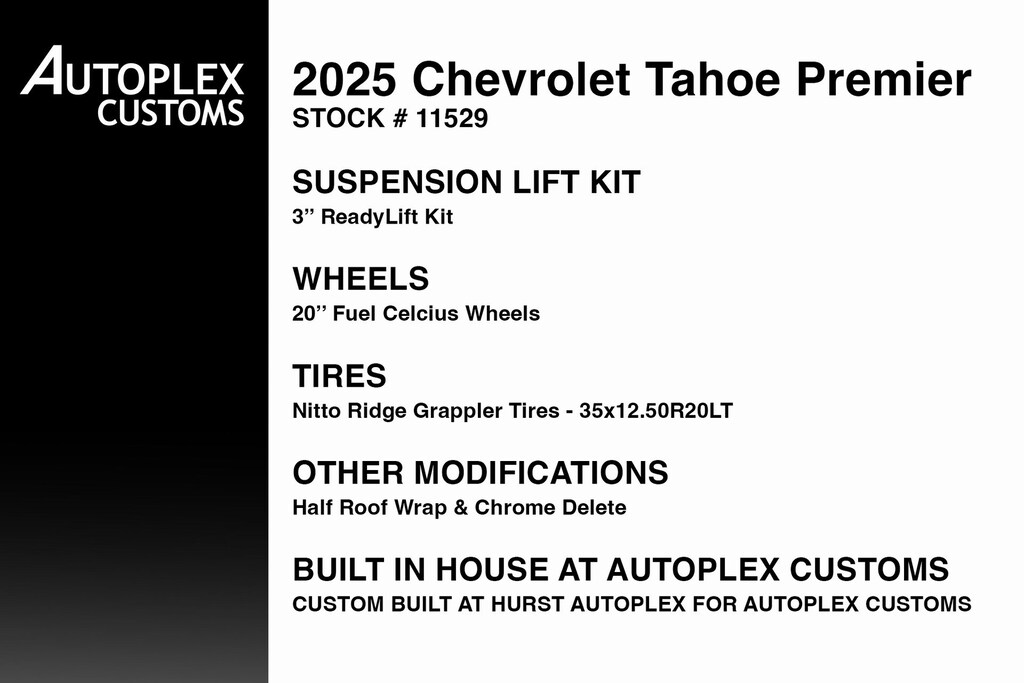 AUTOPLEX CUSTOMS

2025 Chevrolet Tahoe Premier
STOCK # 11529

SUSPENSION LIFT KIT
3” ReadyLift Kit

WHEELS
20” Fuel Celcius Wheels

TIRES
Nitto Ridge Grappler Tires - 35x12.50R20LT

OTHER MODIFICATIONS
Half Roof Wrap & Chrome Delete

BUILT IN HOUSE AT AUTOPLEX CUSTOMS
CUSTOM BUILT AT HURST AUTOPLEX FOR AUTOPLEX CUSTOMS